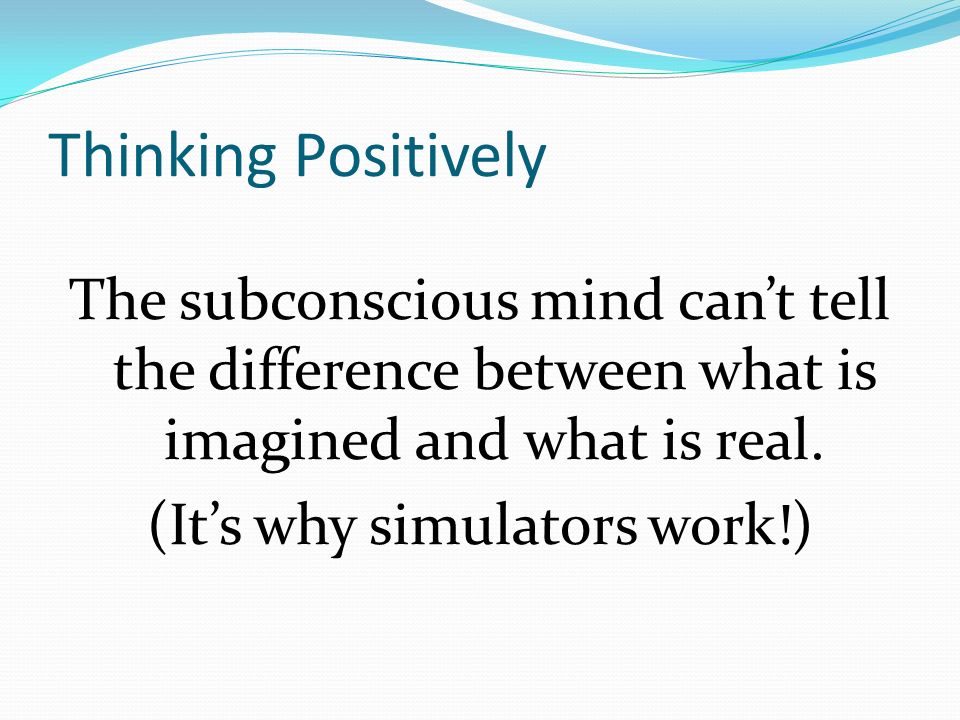 Thinking Positively

The subconscious mind can’t tell the difference between what is imagined and what is real.

(It’s why simulators work!)